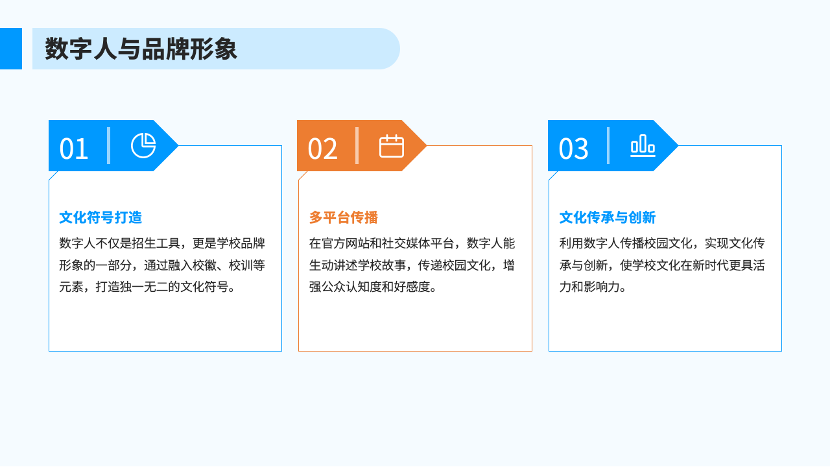 数字人与品牌形象

01

文化符号打造

数字人不仅是招生工具，更是学校品牌形象的一部分，通过融入校徽、校训等元素，打造独一无二的文化符号。

02

多平台传播

在官方网站和社交媒体平台，数字人能生动讲述学校故事，传递校园文化，增强公众认知度和好感度。

03

文化传承与创新

利用数字人传播校园文化，实现文化传承与创新，使学校文化在新时代更具活力和影响力。